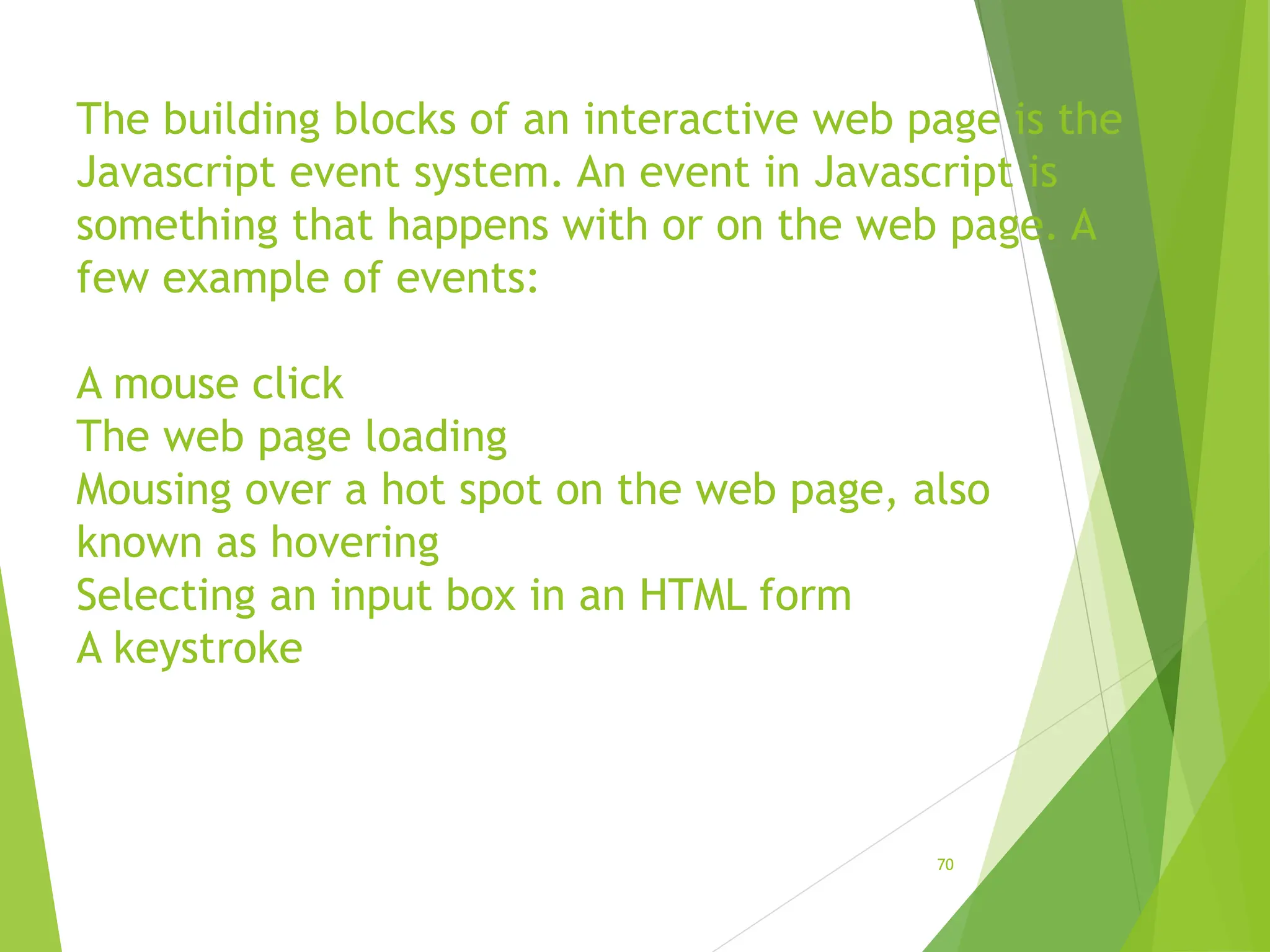 The building blocks of an interactive web page is the Javascript event system. An event in Javascript is something that happens with or on the web page. A few example of events:

A mouse click
The web page loading
Mousing over a hot spot on the web page, also known as hovering
Selecting an input box in an HTML form
A keystroke

70